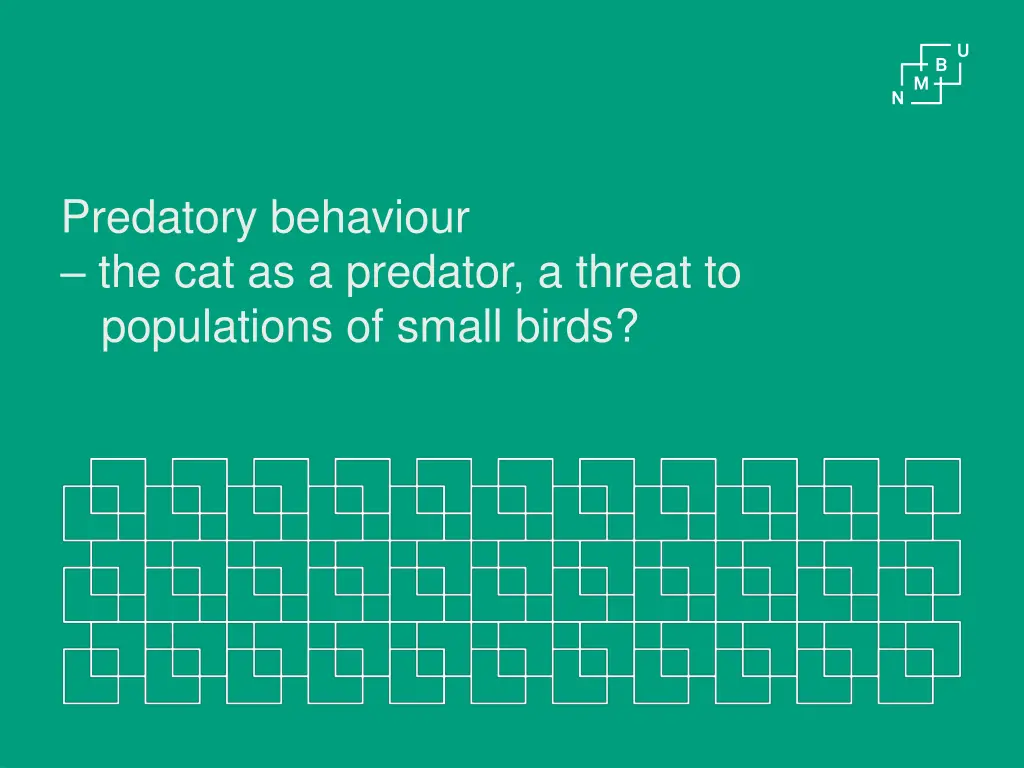 U
B
M
N

Predatory behaviour
– the cat as a predator, a threat to populations of small birds?